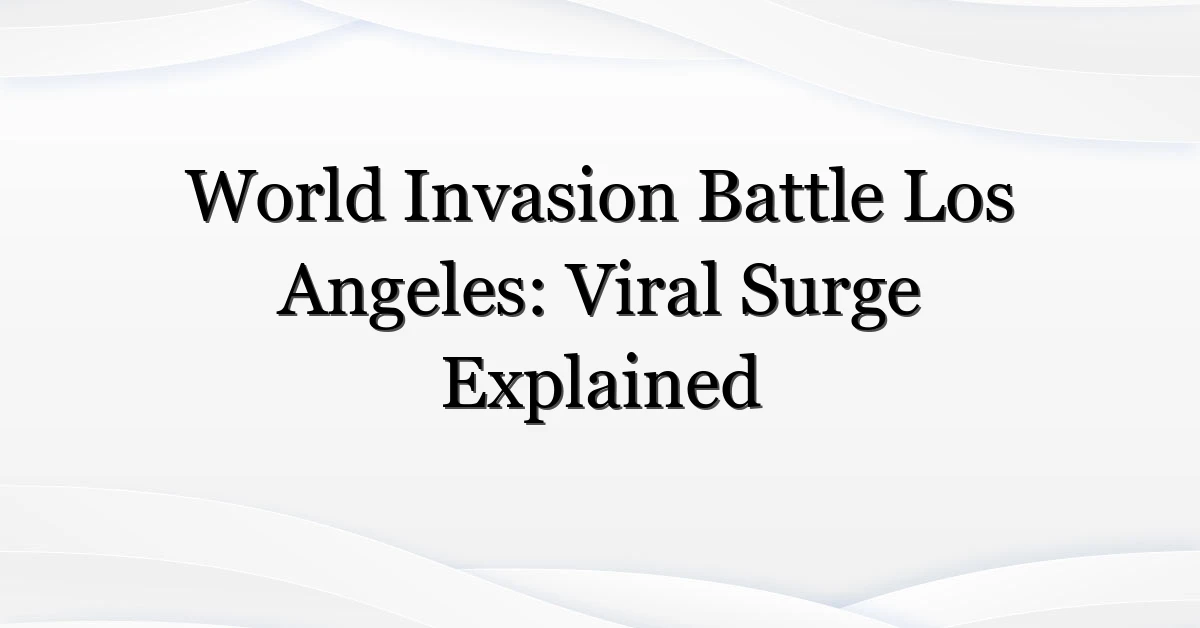 World Invasion Battle Los Angeles: Viral Surge Explained